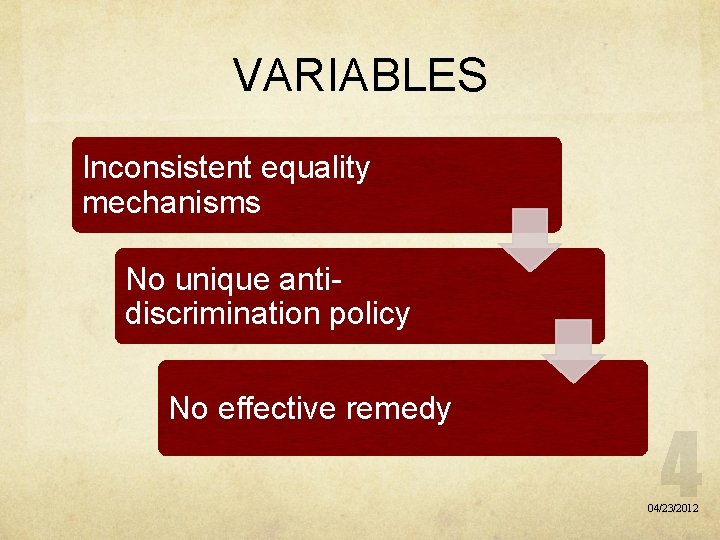 VARIABLES

Inconsistent equality mechanisms

No unique anti-discrimination policy

No effective remedy

4

04/23/2012